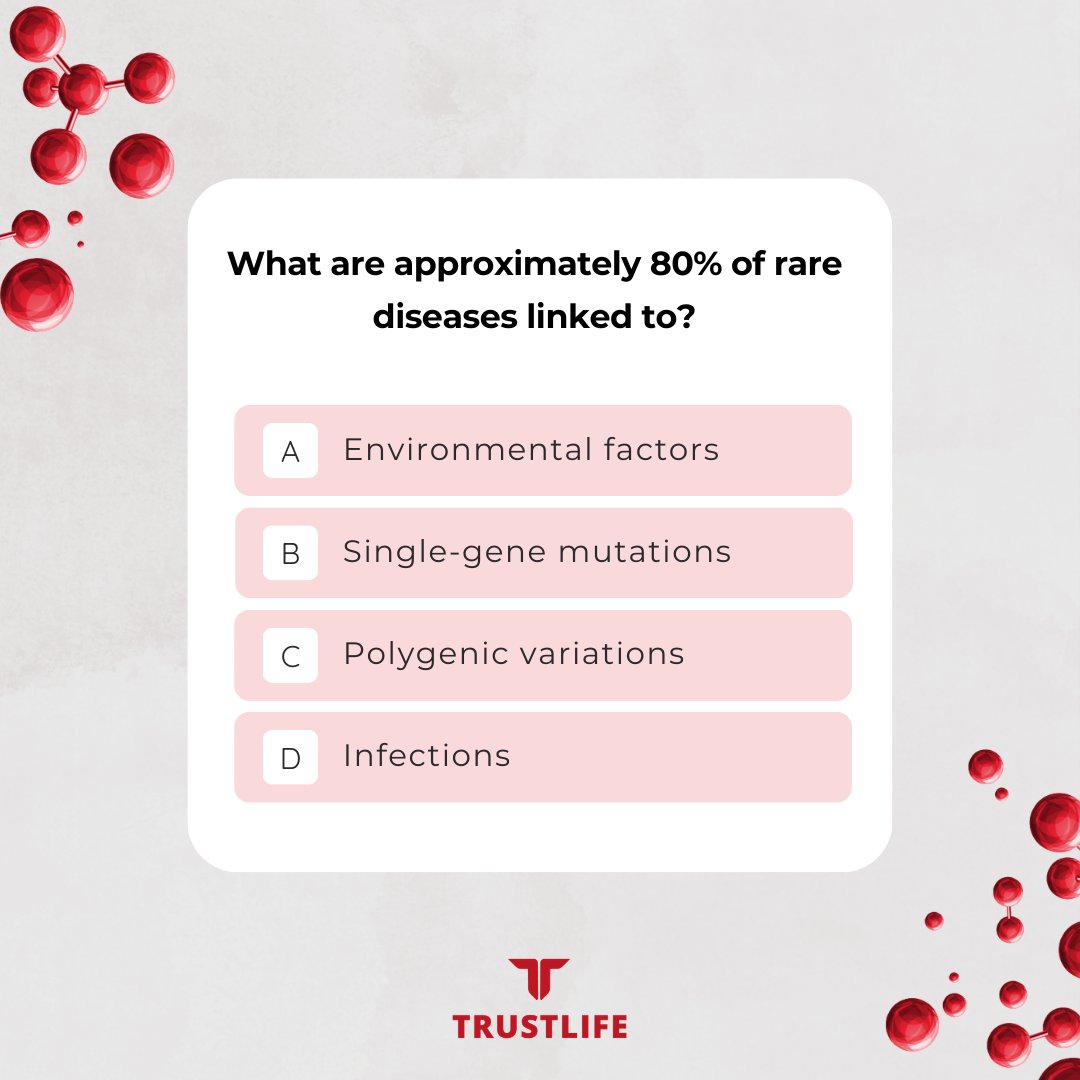 What are approximately 80% of rare diseases linked to?

A Environmental factors

B Single-gene mutations

C Polygenic variations

D Infections

TRUSTLIFE